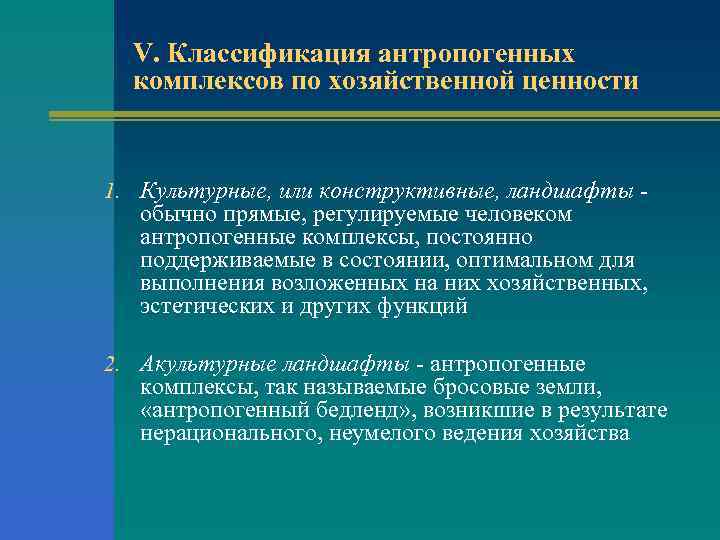 V. Классификация антропогенных комплексов по хозяйственной ценности

1. Культурные, или конструктивные, ландшафты - обычно прямые, регулируемые человеком антропогенные комплексы, постоянно поддерживаемые в состоянии, оптимальном для выполнения возложенных на них хозяйственных, эстетических и других функций

2. Акультурные ландшафты - антропогенные комплексы, так называемые бросовые земли, «антропогенный бедленд», возникшие в результате нерационального, неумелого ведения хозяйства